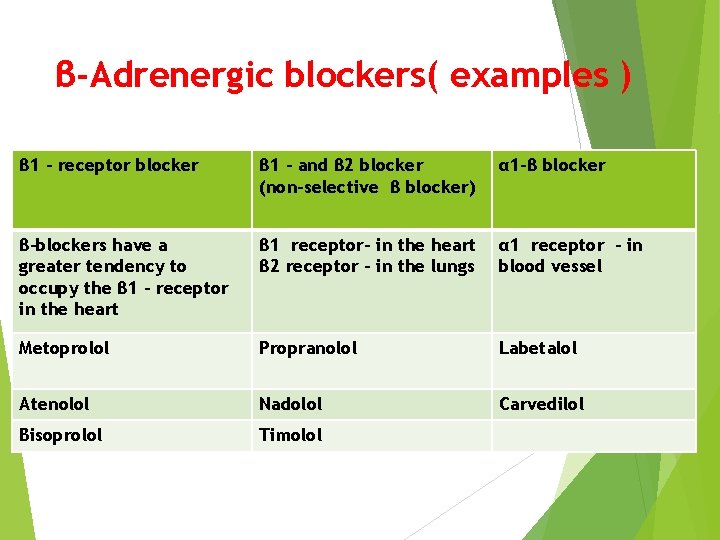 β-Adrenergic blockers( examples )

| β1 - receptor blocker | β1 - and β2 blocker (non-selective β blocker) | α1-β blocker |
|---|---|---|
| β-blockers have a greater tendency to occupy the β1 - receptor in the heart | β1 receptor- in the heart β2 receptor - in the lungs | α1 receptor - in blood vessel |
| Metoprolol | Propranolol | Labetalol |
| Atenolol | Nadolol | Carvedilol |
| Bisoprolol | Timolol | |